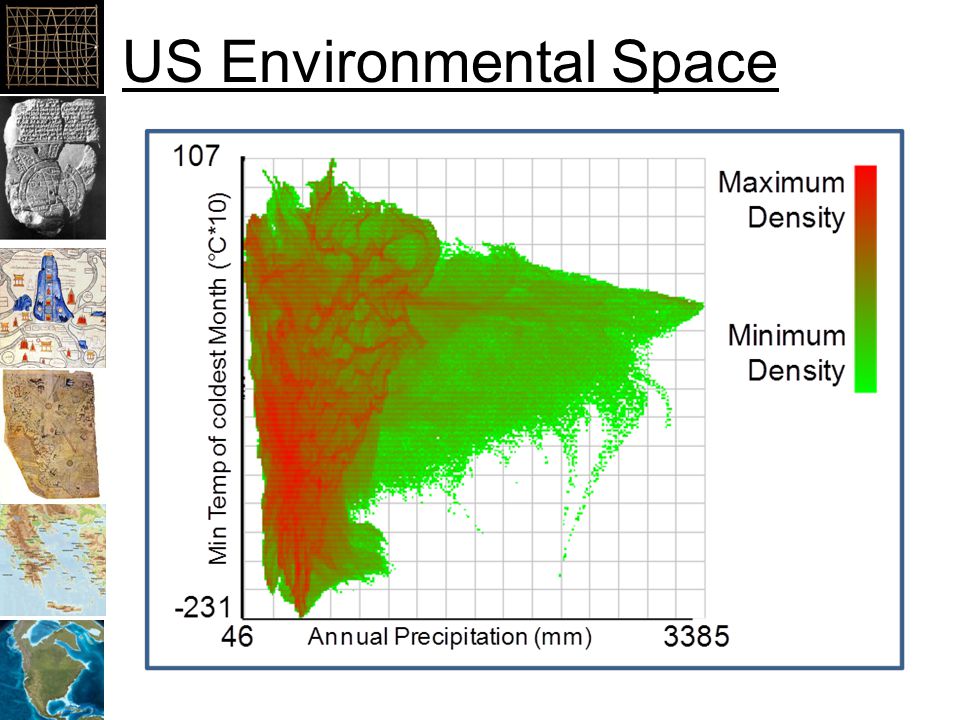 US Environmental Space

107

Min Temp of coldest Month (°C*10)

-231

46

Annual Precipitation (mm)

3385

Maximum Density

Minimum Density